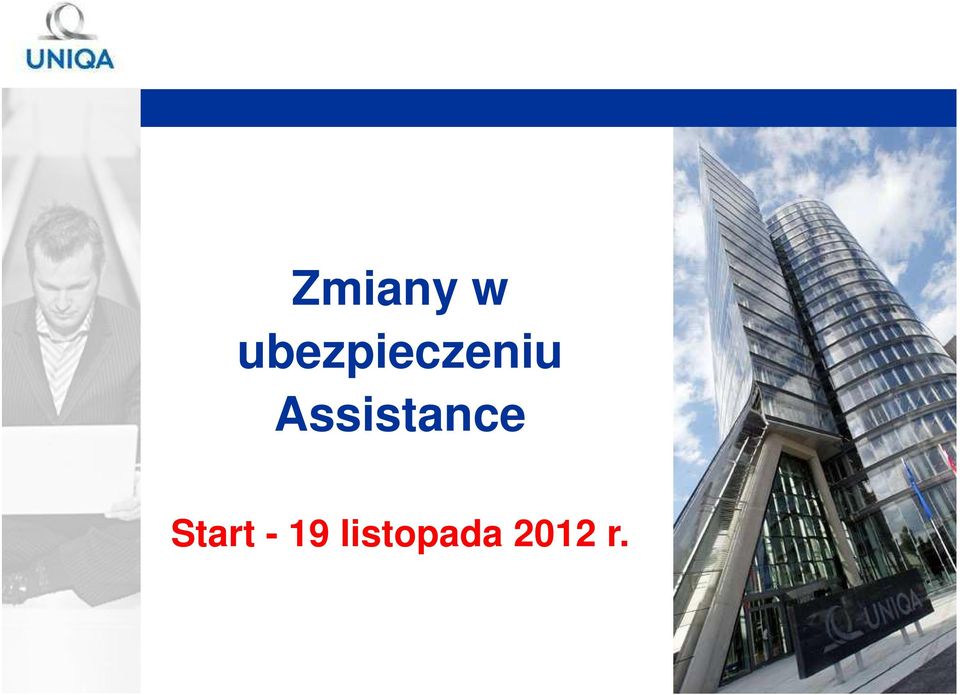 UNIQA

Zmiany w ubezpieczeniu Assistance

Start - 19 listopada 2012 r.

UNIQA